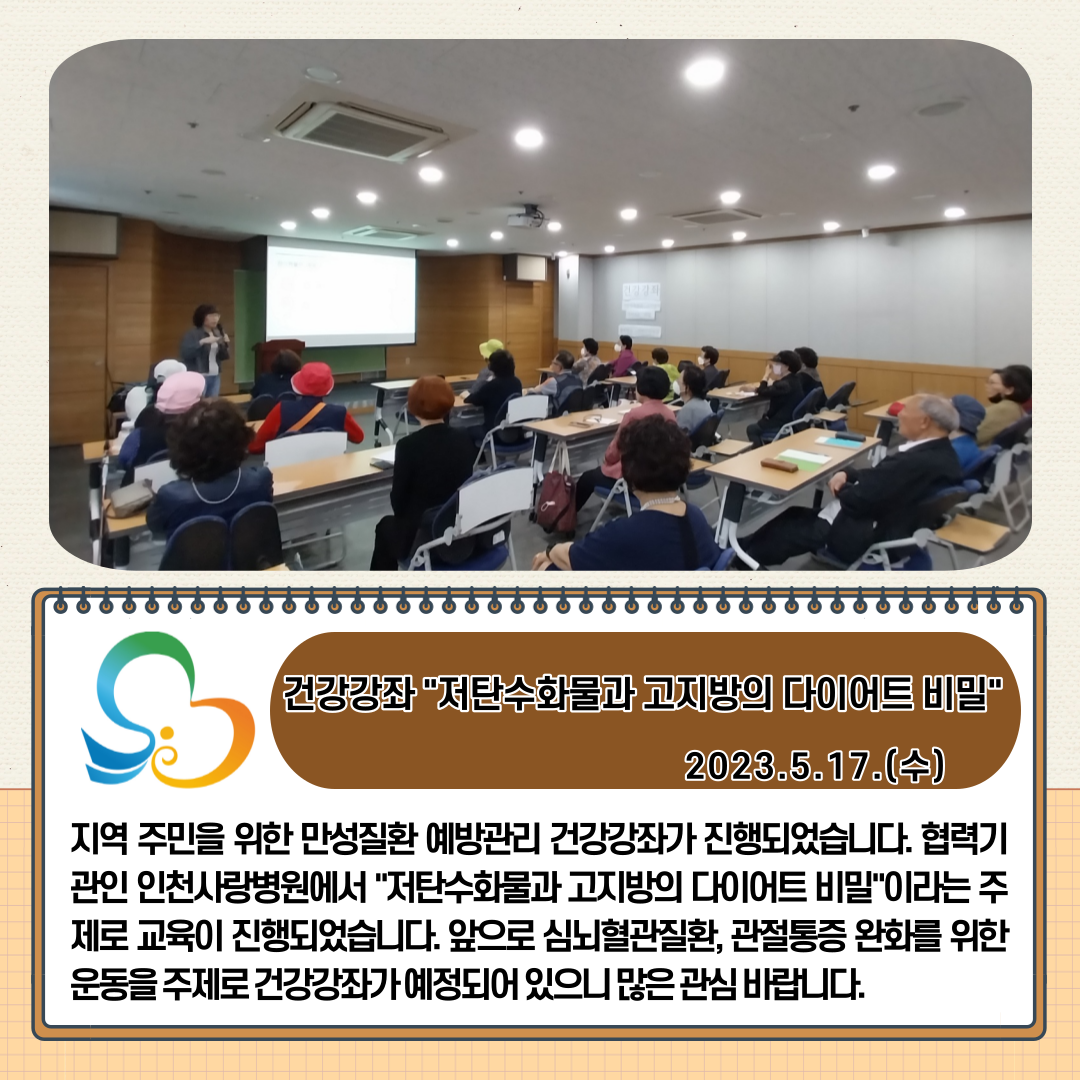 건강강좌 "저탄수화물과 고지방의 다이어트 비밀"

2023.5.17.(수)

지역 주민을 위한 만성질환 예방관리 건강강좌가 진행되었습니다. 협력기관인 인천사랑병원에서 "저탄수화물과 고지방의 다이어트 비밀"이라는 주제로 교육이 진행되었습니다. 앞으로 심뇌혈관질환, 관절통증 완화를 위한 운동을 주제로 건강강좌가 예정되어 있으니 많은 관심 바랍니다.